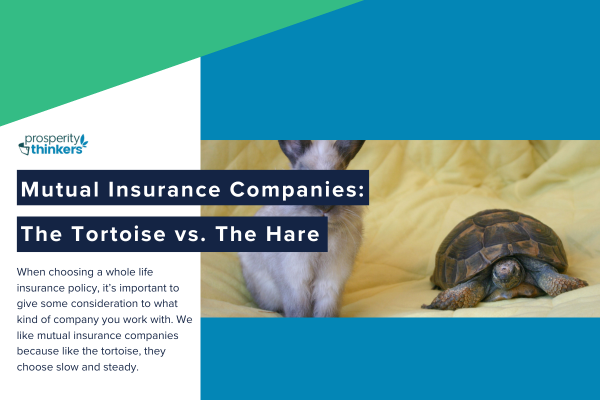 prosperity thinkers

Mutual Insurance Companies:

The Tortoise vs. The Hare

When choosing a whole life insurance policy, it's important to give some consideration to what kind of company you work with. We like mutual insurance companies because like the tortoise, they choose slow and steady.